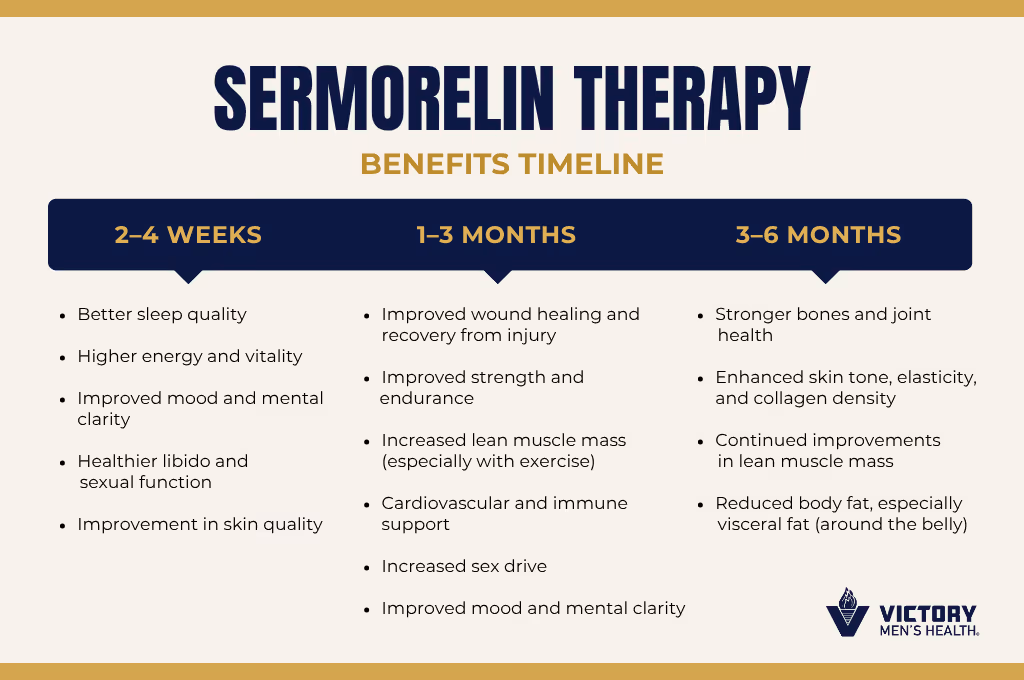 SERMORELIN THERAPY

BENEFITS TIMELINE

2–4 WEEKS

- Better sleep quality
- Higher energy and vitality
- Improved mood and mental clarity
- Healthier libido and sexual function
- Improvement in skin quality

1–3 MONTHS

- Improved wound healing and recovery from injury
- Improved strength and endurance
- Increased lean muscle mass (especially with exercise)
- Cardiovascular and immune support
- Increased sex drive
- Improved mood and mental clarity

3–6 MONTHS

- Stronger bones and joint health
- Enhanced skin tone, elasticity, and collagen density
- Continued improvements in lean muscle mass
- Reduced body fat, especially visceral fat (around the belly)

VICTORY
MEN'S HEALTH